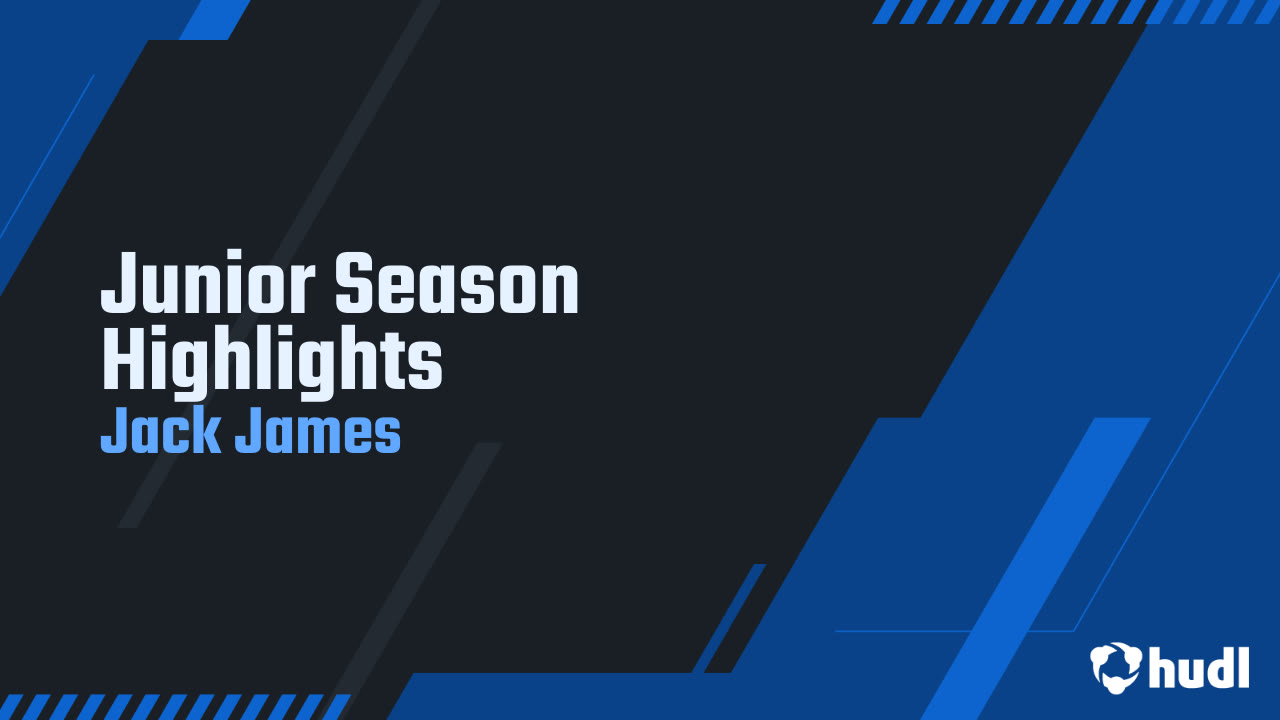 Junior Season Highlights

Jack James

hudl